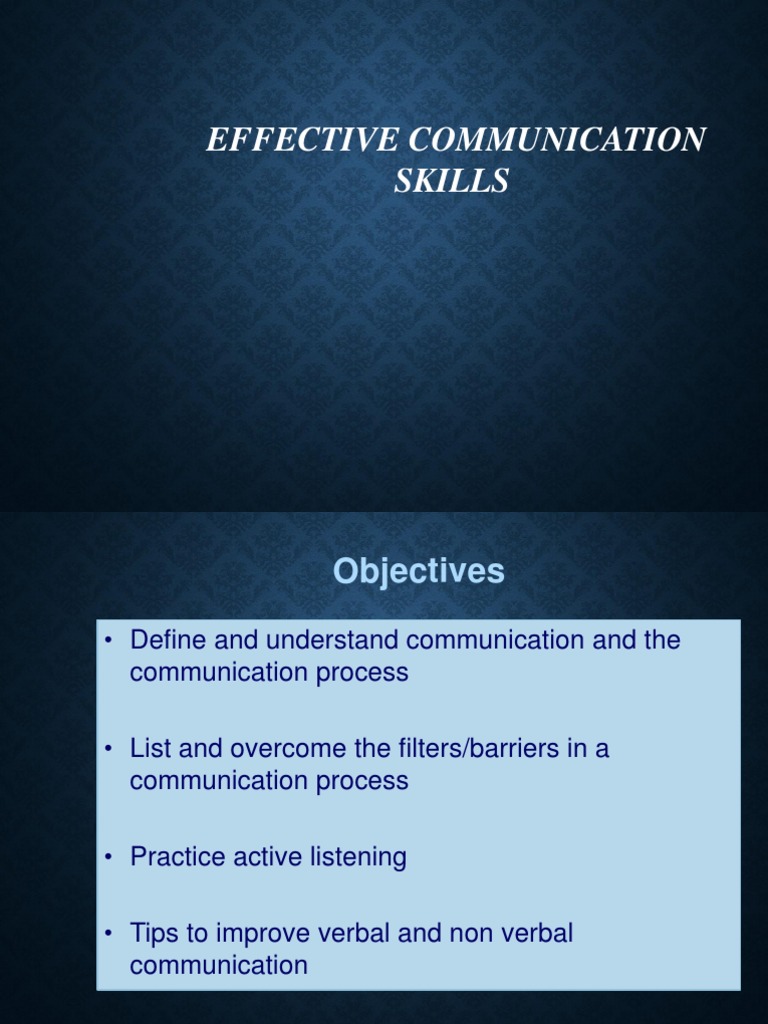 EFFECTIVE COMMUNICATION SKILLS

Objectives

• Define and understand communication and the communication process

• List and overcome the filters/barriers in a communication process

• Practice active listening

• Tips to improve verbal and non verbal communication